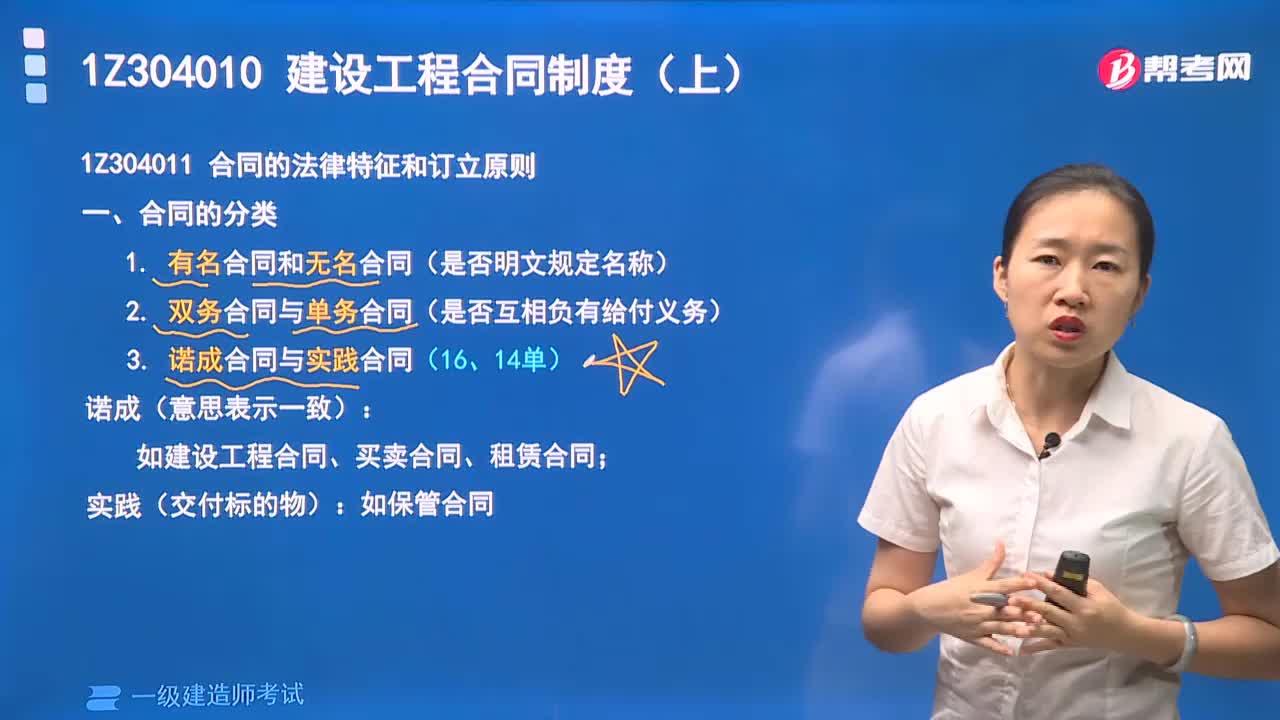 1Z304010 建设工程合同制度（上）

帮考网

1Z304011 合同的法律特征和订立原则

一、合同的分类

1. 有名合同和无名合同（是否明文规定名称）

2. 双务合同与单务合同（是否互相负有给付义务）

3. 诺成合同与实践合同（16、14单）

诺成（意思表示一致）：

如建设工程合同、买卖合同、租赁合同；

实践（交付标的物）：如保管合同

一级建造师考试